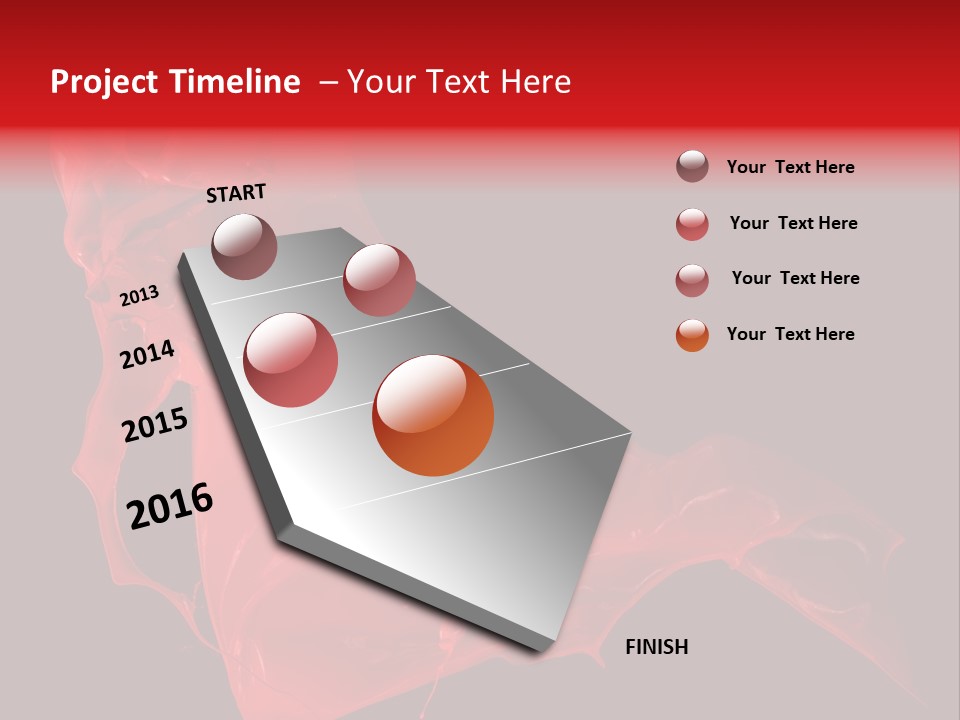 Project Timeline – Your Text Here

START

2013

2014

2015

2016

FINISH

Your Text Here

Your Text Here

Your Text Here

Your Text Here